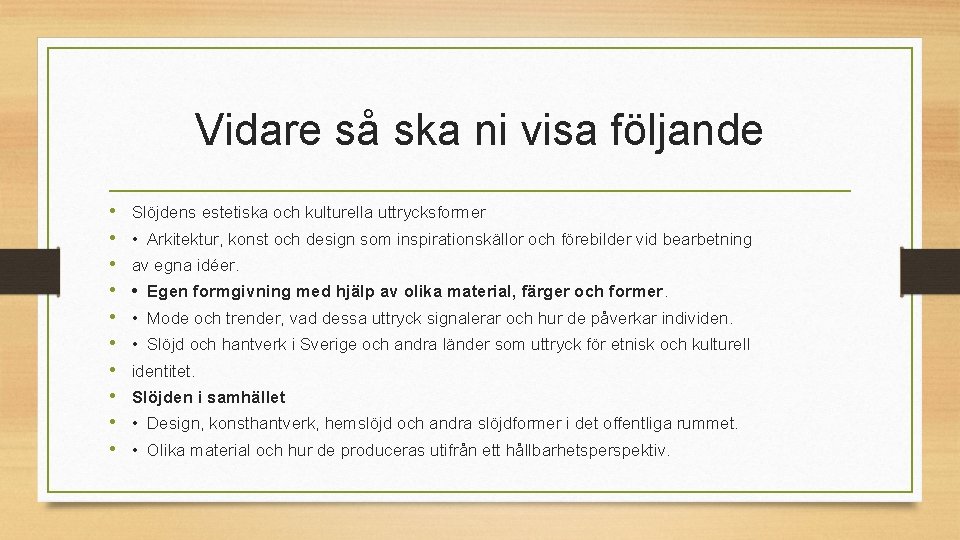 Vidare så ska ni visa följande

• Slöjdens estetiska och kulturella uttrycksformer
• • Arkitektur, konst och design som inspirationskällor och förebilder vid bearbetning
• av egna idéer.
• • Egen formgivning med hjälp av olika material, färger och former.
• • Mode och trender, vad dessa uttryck signalerar och hur de påverkar individen.
• • Slöjd och hantverk i Sverige och andra länder som uttryck för etnisk och kulturell
• identitet.
• Slöjden i samhället
• • Design, konsthantverk, hemslöjd och andra slöjdformer i det offentliga rummet.
• • Olika material och hur de produceras utifrån ett hållbarhetsperspektiv.